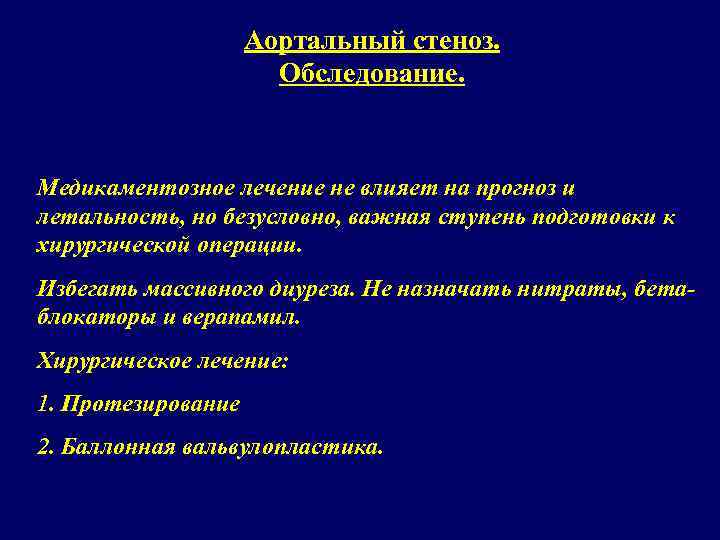 Аортальный стеноз.
Обследование.

Медикаментозное лечение не влияет на прогноз и летальность, но безусловно, важная ступень подготовки к хирургической операции.

Избегать массивного диуреза. Не назначать нитраты, бета-блокаторы и верапамил.

Хирургическое лечение:

1. Протезирование

2. Баллонная вальвулопластика.